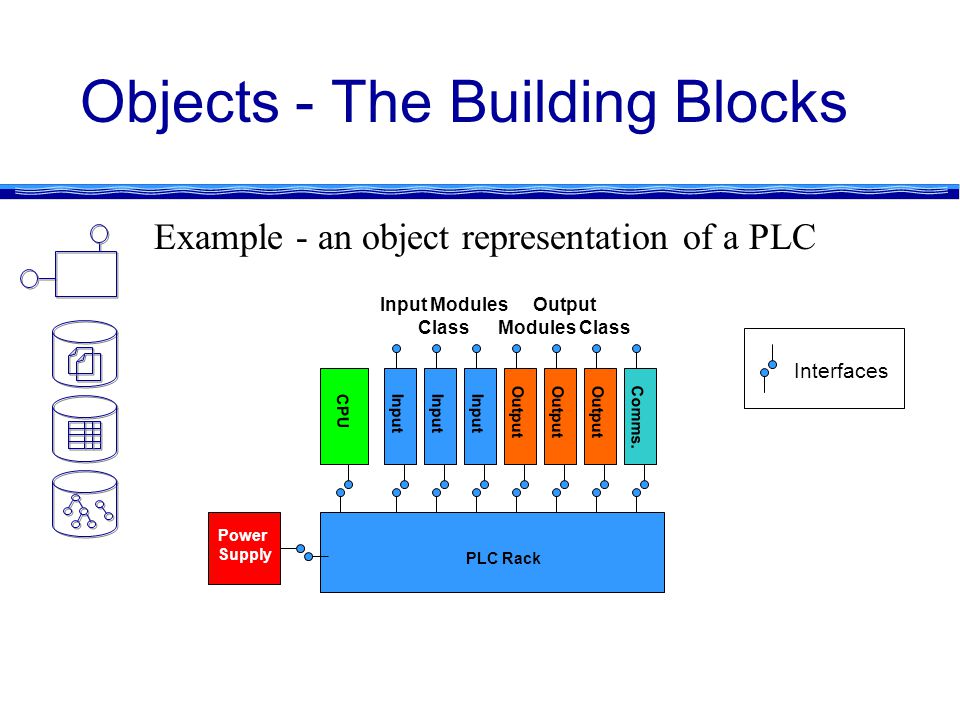 Objects - The Building Blocks

Example - an object representation of a PLC

Input Modules Class

Output Modules Class

Interfaces

CPU

Input

Input

Input

Output

Output

Output

Comms.

Power Supply

PLC Rack